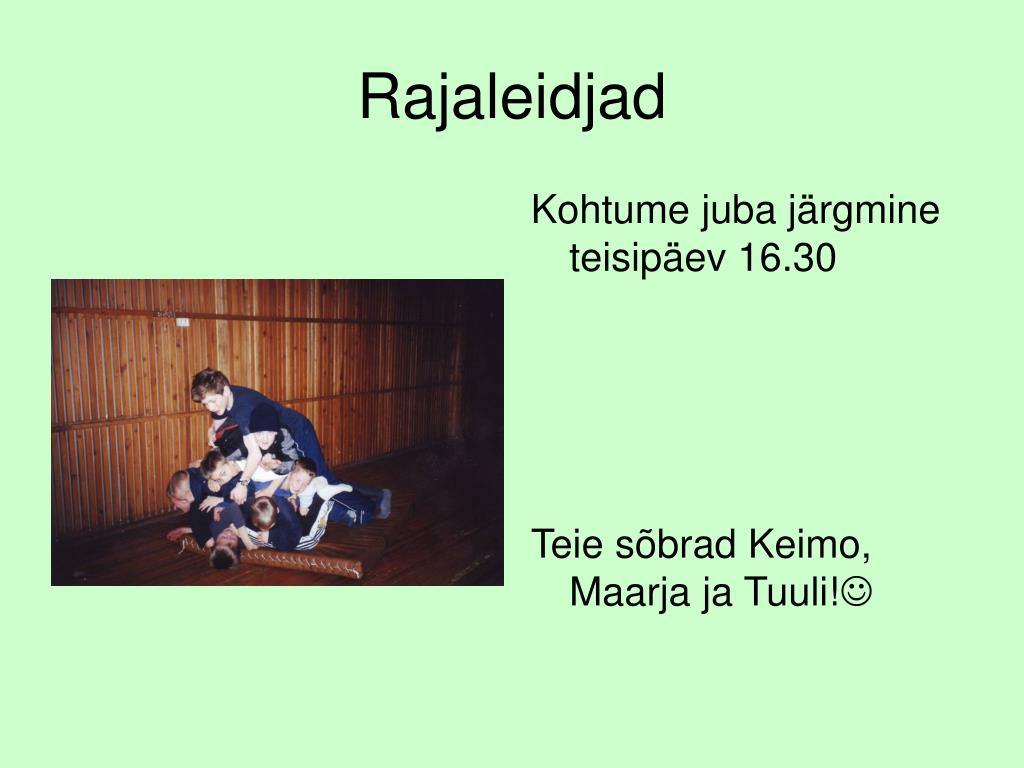 Rajaleidjad

Kohtume juba järgmine teisipäev 16.30

Teie sõbrad Keimo, Maarja ja Tuuli!☺